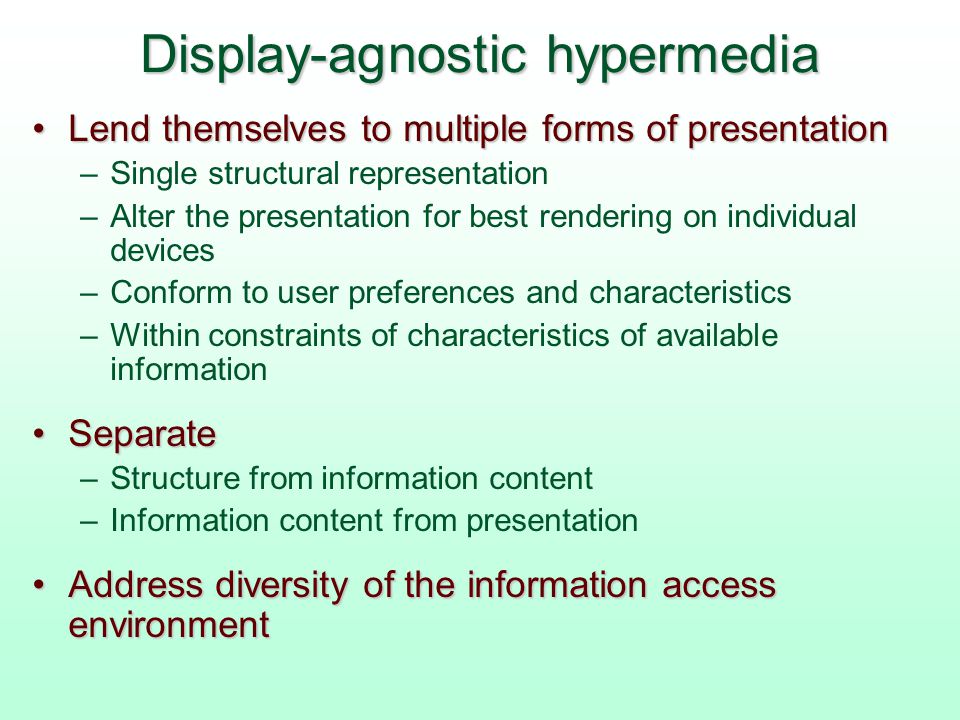 Display-agnostic hypermedia

• Lend themselves to multiple forms of presentation
– Single structural representation
– Alter the presentation for best rendering on individual devices
– Conform to user preferences and characteristics
– Within constraints of characteristics of available information

• Separate
– Structure from information content
– Information content from presentation

• Address diversity of the information access environment